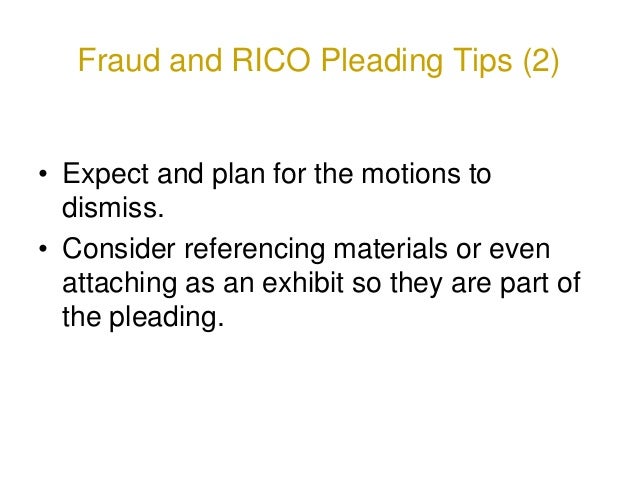 Fraud and RICO Pleading Tips (2)

• Expect and plan for the motions to dismiss.
• Consider referencing materials or even attaching as an exhibit so they are part of the pleading.